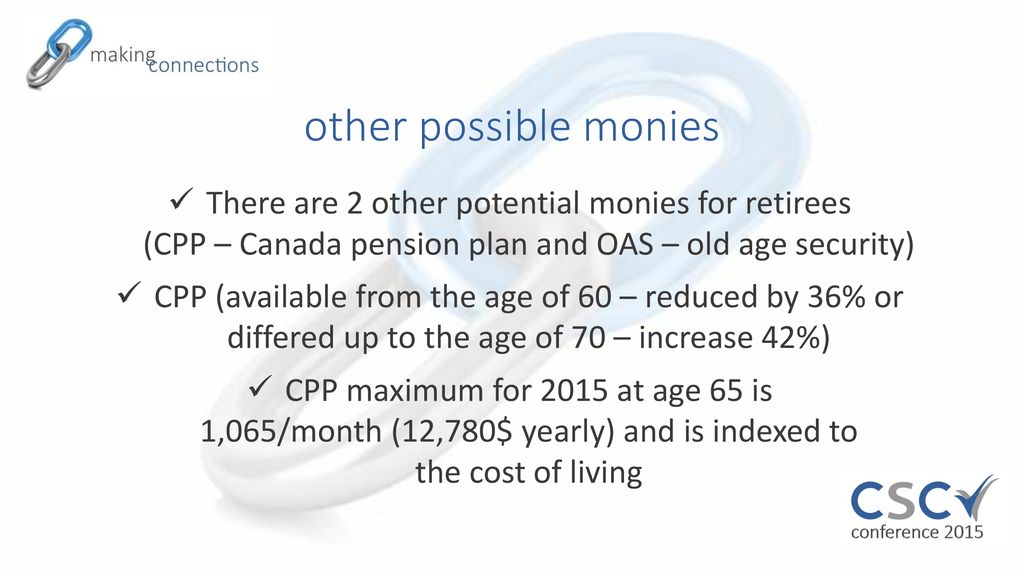 making connections

other possible monies

✓ There are 2 other potential monies for retirees (CPP – Canada pension plan and OAS – old age security)

✓ CPP (available from the age of 60 – reduced by 36% or differed up to the age of 70 – increase 42%)

✓ CPP maximum for 2015 at age 65 is 1,065/month (12,780$ yearly) and is indexed to the cost of living

CSC conference 2015